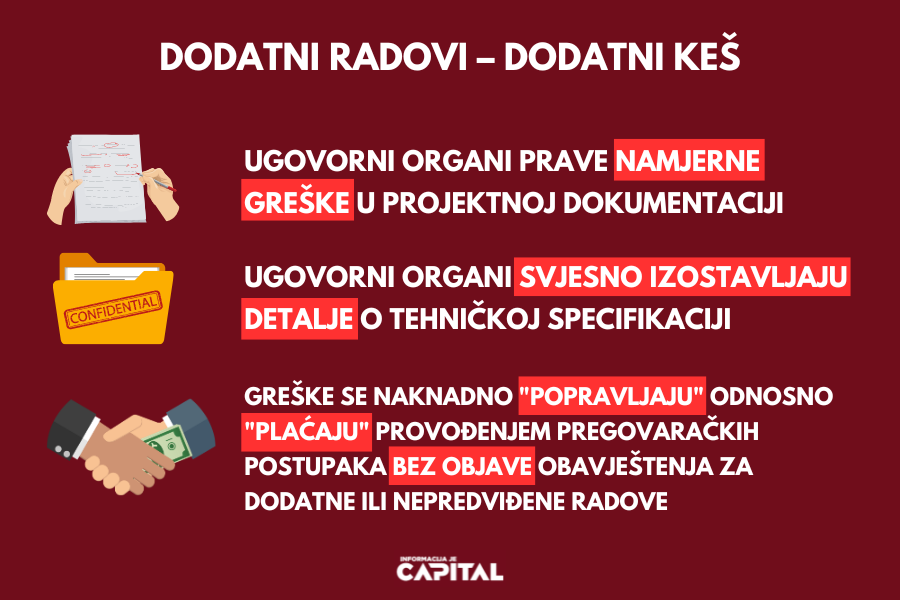 DODATNI RADOVI – DODATNI KEŠ

UGOVORNI ORGANI PRAVE NAMJERNE GREŠKE U PROJEKTNOJ DOKUMENTACIJI

CONFIDENTIAL

UGOVORNI ORGANI SVJESNO IZOSTAVLJAJU DETALJE O TEHNIČKOJ SPECIFIKACIJI

GREŠKE SE NAKNADNO "POPRAVLJAJU" ODNOSNO "PLAĆAJU" PROVOĐENJEM PREGOVARAČKIH POSTUPAKA BEZ OBJAVE OBAVJEŠTENJA ZA DODATNE ILI NEPREDVIĐENE RADOVE

INFORMACIJA JE
CAPITAL